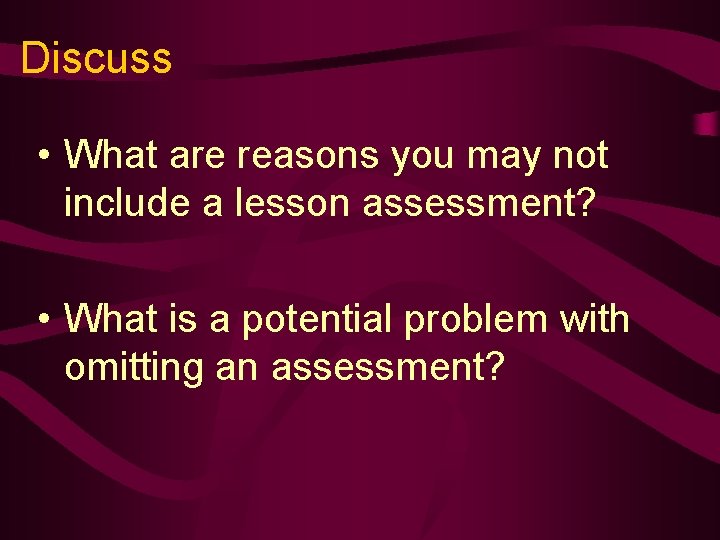 Discuss

• What are reasons you may not include a lesson assessment?

• What is a potential problem with omitting an assessment?